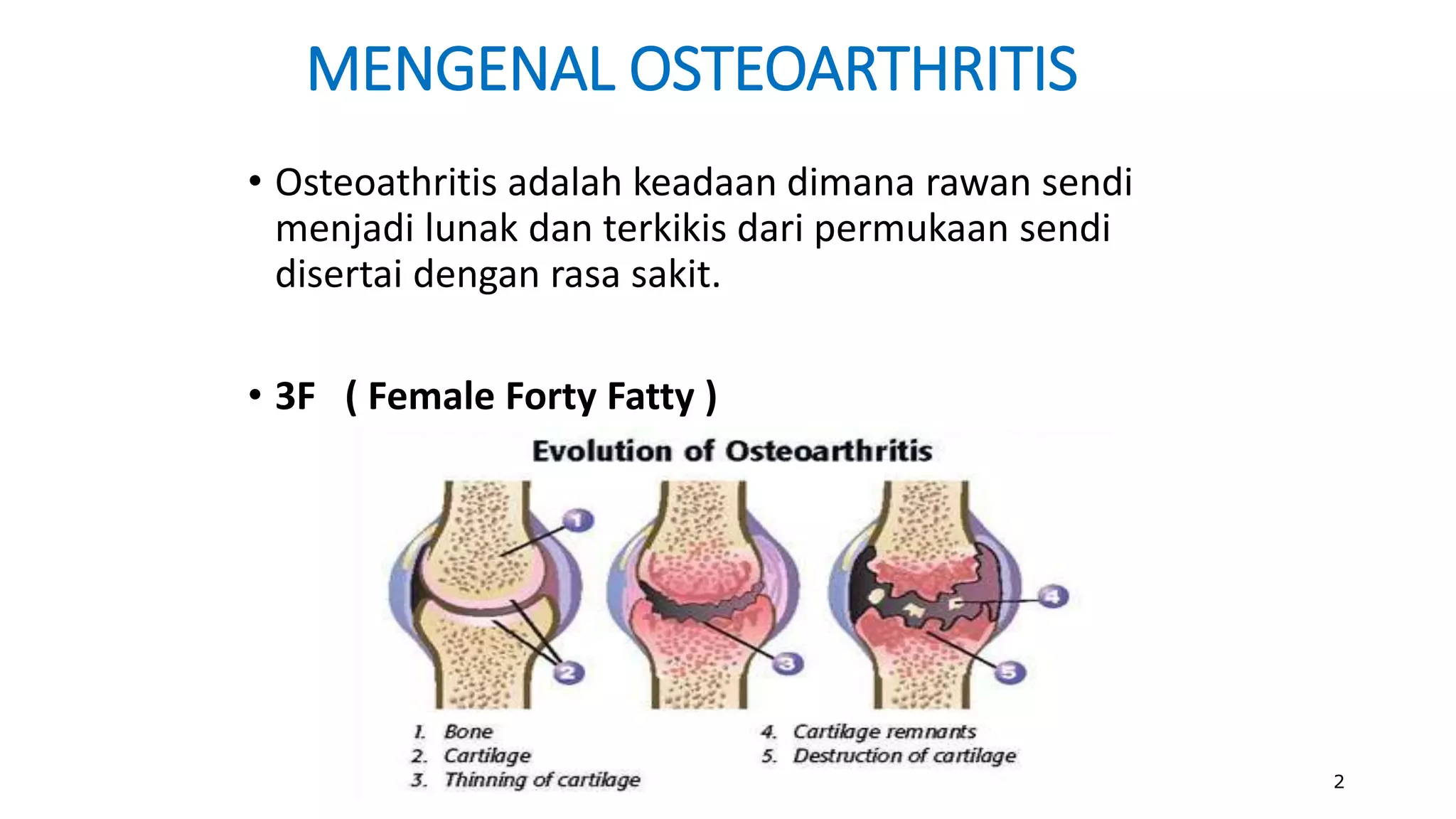 MENGENAL OSTEOARTHRITIS

• Osteoathritis adalah keadaan dimana rawan sendi menjadi lunak dan terkikis dari permukaan sendi disertai dengan rasa sakit.

• 3F ( Female Forty Fatty )

Evolution of Osteoarthritis

1
2
3
4
5

1. Bone
2. Cartilage
3. Thinning of cartilage
4. Cartilage remnants
5. Destruction of cartilage

2